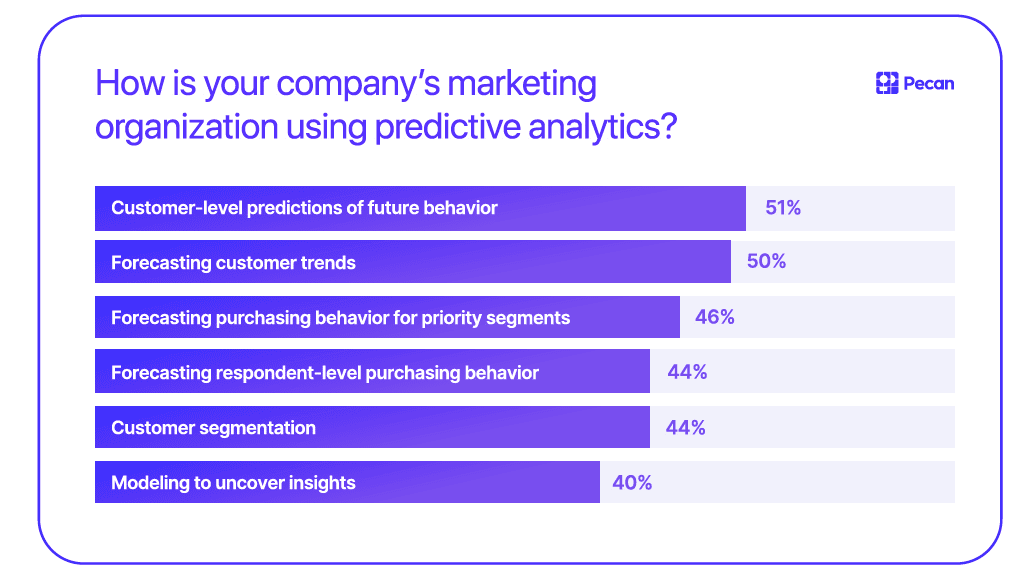 How is your company's marketing organization using predictive analytics?

Pecan

Customer-level predictions of future behavior 51%

Forecasting customer trends 50%

Forecasting purchasing behavior for priority segments 46%

Forecasting respondent-level purchasing behavior 44%

Customer segmentation 44%

Modeling to uncover insights 40%